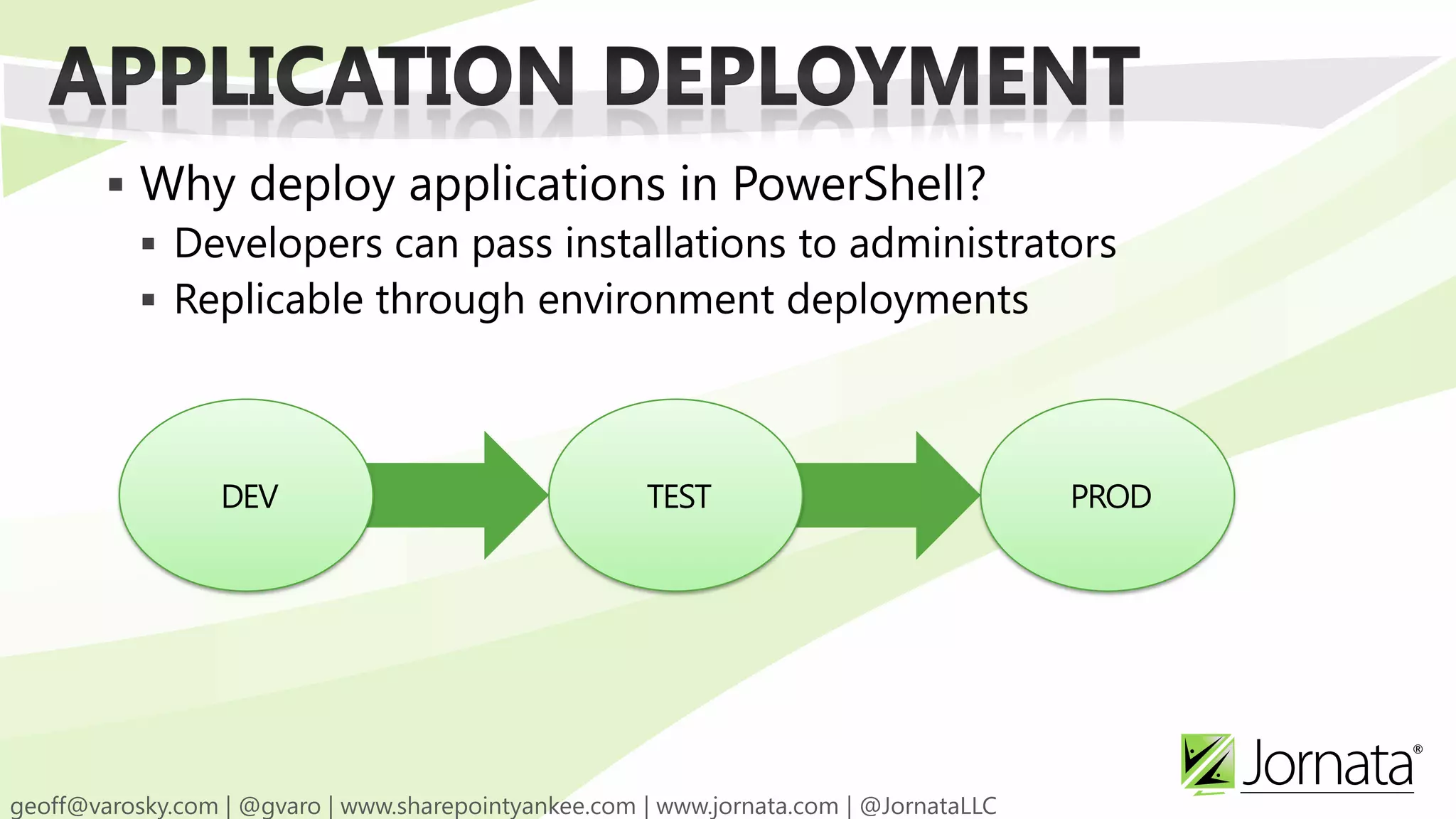 APPLICATION DEPLOYMENT

▪ Why deploy applications in PowerShell?
▪ Developers can pass installations to administrators
▪ Replicable through environment deployments

DEV

TEST

PROD

Jornata®

geoff@varosky.com | @gvaro | www.sharepointyankee.com | www.jornata.com | @JornataLLC